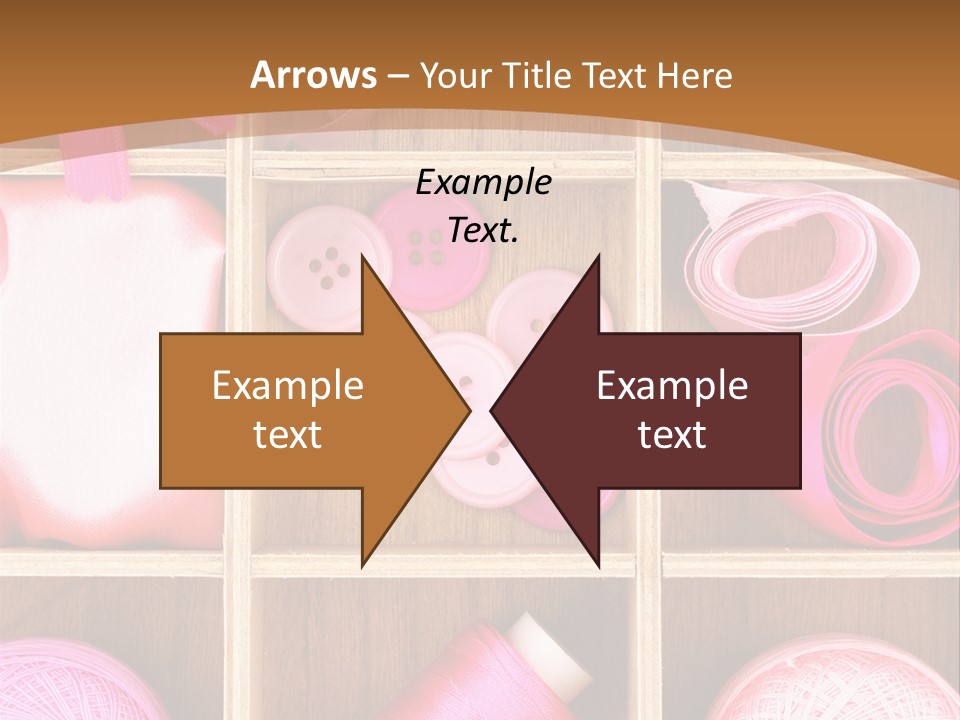 Arrows – Your Title Text Here

Example Text.

Example text

Example text